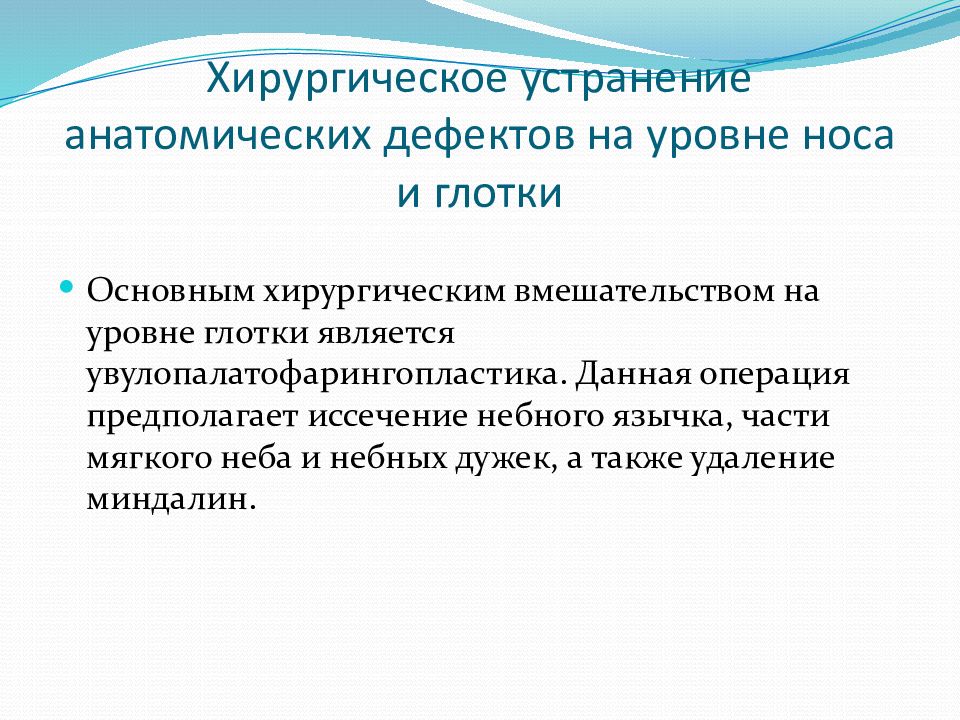 Хирургическое устранение анатомических дефектов на уровне носа и глотки

Основным хирургическим вмешательством на уровне глотки является увулопалатофарингопластика. Данная операция предполагает иссечение небного язычка, части мягкого неба и небных дужек, а также удаление миндалин.